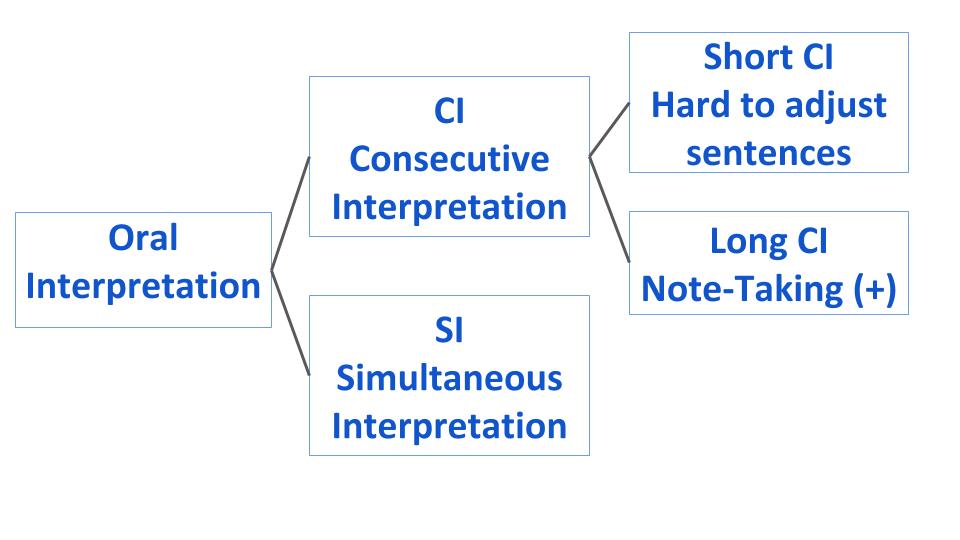 Oral Interpretation

CI Consecutive Interpretation

SI Simultaneous Interpretation

Short CI Hard to adjust sentences

Long CI Note-Taking (+)